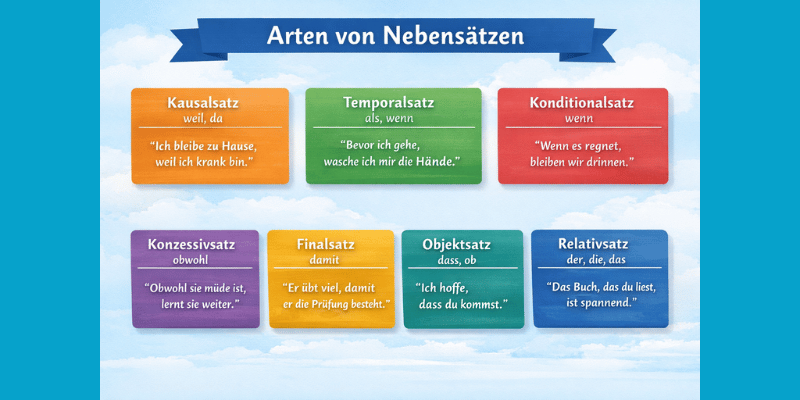 Arten von Nebensätzen

Kausalsatz
weil, da
"Ich bleibe zu Hause, weil ich krank bin."

Temporalsatz
als, wenn
"Bevor ich gehe, wasche ich mir die Hände."

Konditionalsatz
wenn
"Wenn es regnet, bleiben wir drinnen."

Konzessivsatz
obwohl
"Obwohl sie müde ist, lernt sie weiter."

Finalsatz
damit
"Er übt viel, damit er die Prüfung besteht."

Objektsatz
dass, ob
"Ich hoffe, dass du kommst."

Relativsatz
der, die, das
"Das Buch, das du liest, ist spannend."